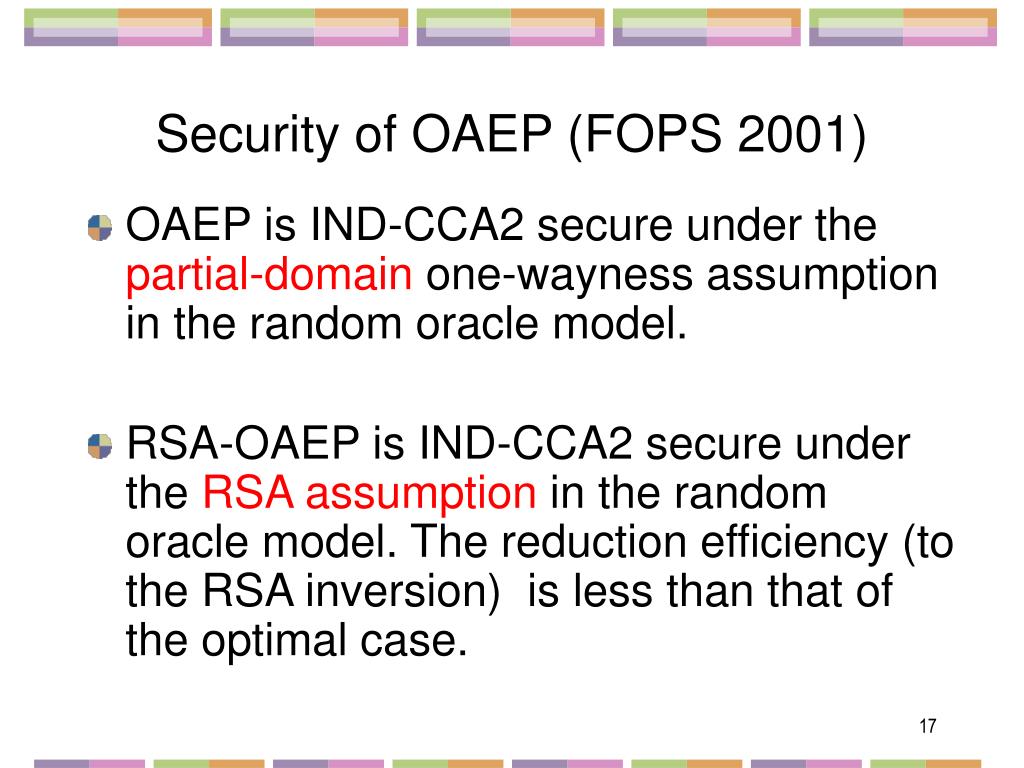 Security of OAEP (FOPS 2001)

OAEP is IND-CCA2 secure under the partial-domain one-wayness assumption in the random oracle model.

RSA-OAEP is IND-CCA2 secure under the RSA assumption in the random oracle model. The reduction efficiency (to the RSA inversion)  is less than that of the optimal case.

17